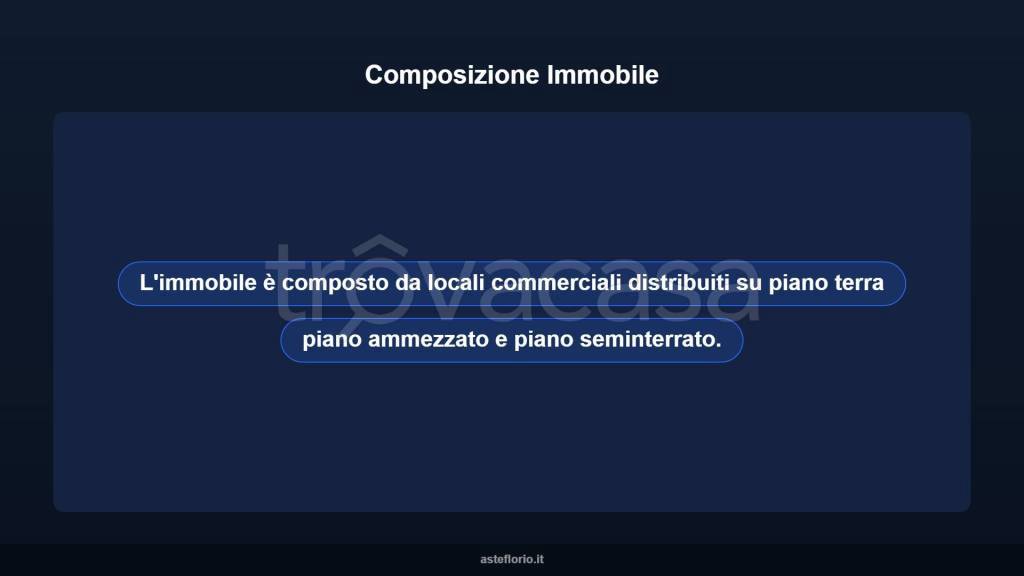 Composizione Immobile

trovacasa

L'immobile è composto da locali commerciali distribuiti su piano terra piano ammezzato e piano seminterrato.

asteflorio.it